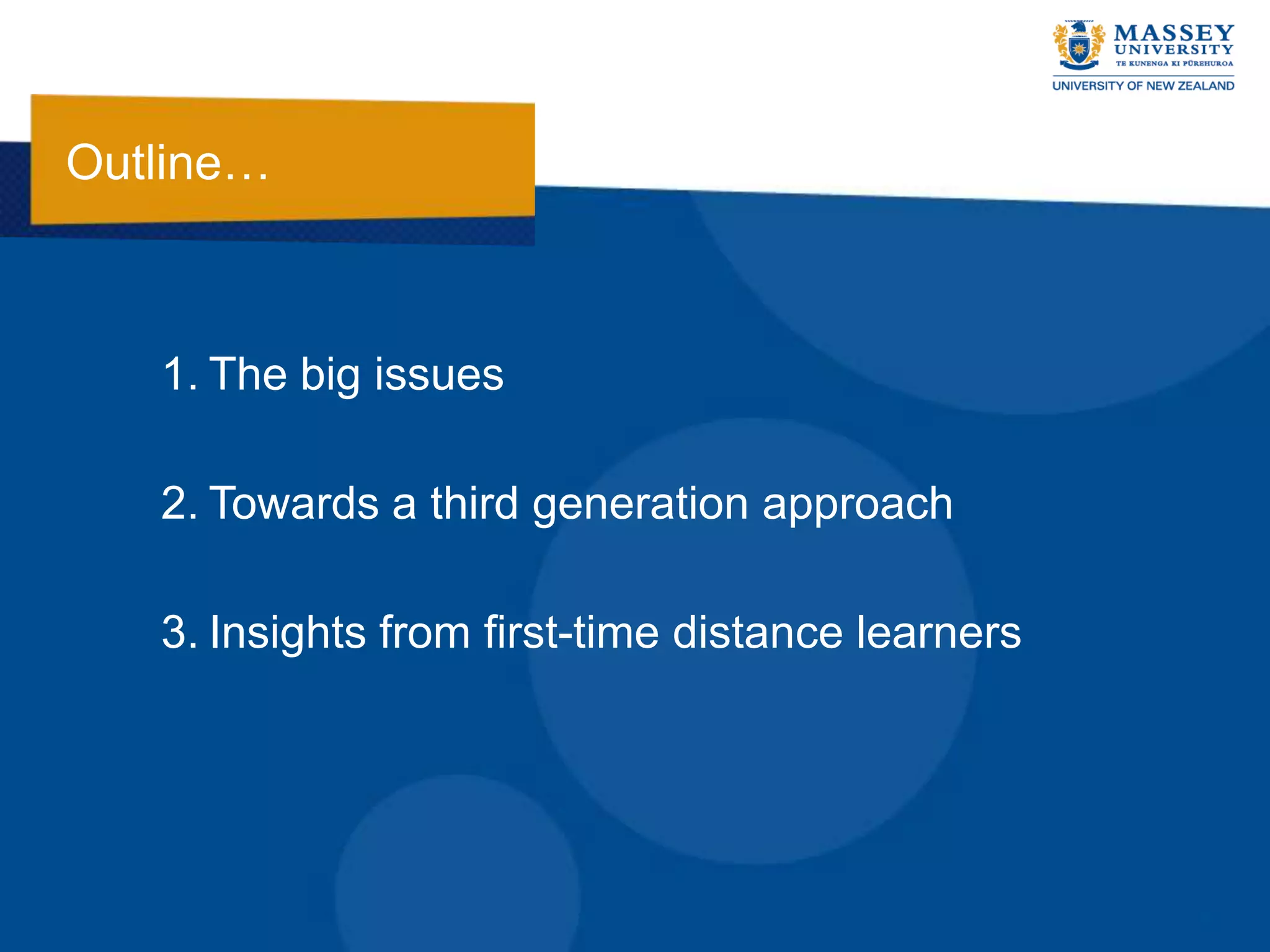 MASSEY UNIVERSITY
TE KUNENGA KI PŪREHUROA
UNIVERSITY OF NEW ZEALAND

Outline…

1. The big issues

2. Towards a third generation approach

3. Insights from first-time distance learners